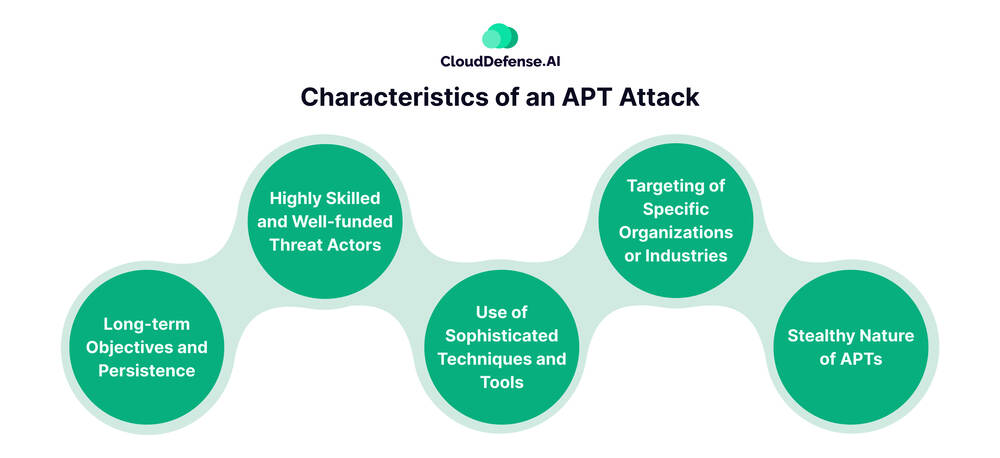 CloudDefense.AI

Characteristics of an APT Attack

Long-term Objectives and Persistence

Highly Skilled and Well-funded Threat Actors

Use of Sophisticated Techniques and Tools

Targeting of Specific Organizations or Industries

Stealthy Nature of APTs